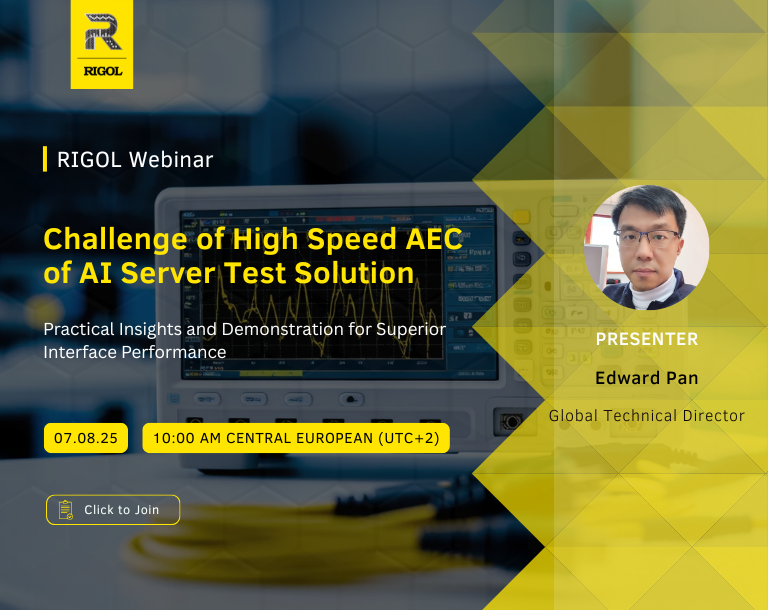 RIGOL

RIGOL Webinar

Challenge of High Speed AEC of AI Server Test Solution

Practical Insights and Demonstration for Superior Interface Performance

07.08.25

10:00 AM CENTRAL EUROPEAN (UTC+2)

Click to Join

PRESENTER

Edward Pan

Global Technical Director